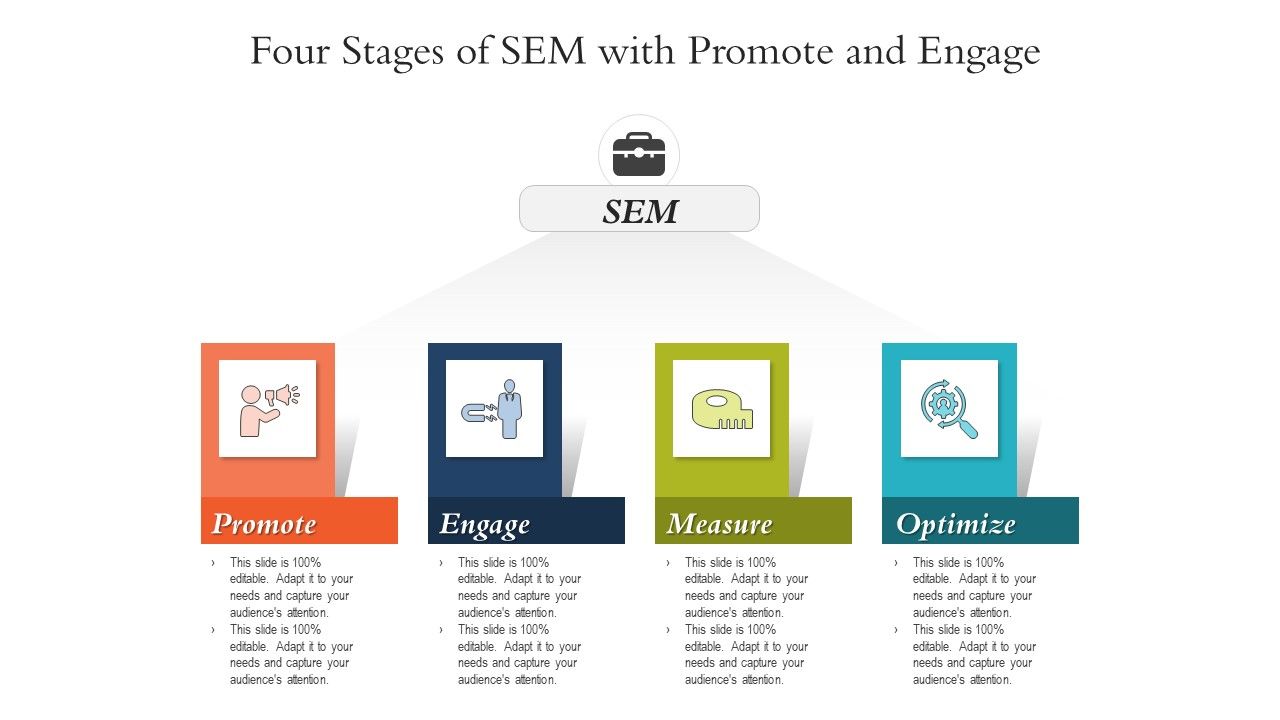 Four Stages of SEM with Promote and Engage

SEM

Promote

› This slide is 100% editable. Adapt it to your needs and capture your audience's attention.
› This slide is 100% editable. Adapt it to your needs and capture your audience's attention.

Engage

› This slide is 100% editable. Adapt it to your needs and capture your audience's attention.
› This slide is 100% editable. Adapt it to your needs and capture your audience's attention.

Measure

› This slide is 100% editable. Adapt it to your needs and capture your audience's attention.
› This slide is 100% editable. Adapt it to your needs and capture your audience's attention.

Optimize

› This slide is 100% editable. Adapt it to your needs and capture your audience's attention.
› This slide is 100% editable. Adapt it to your needs and capture your audience's attention.